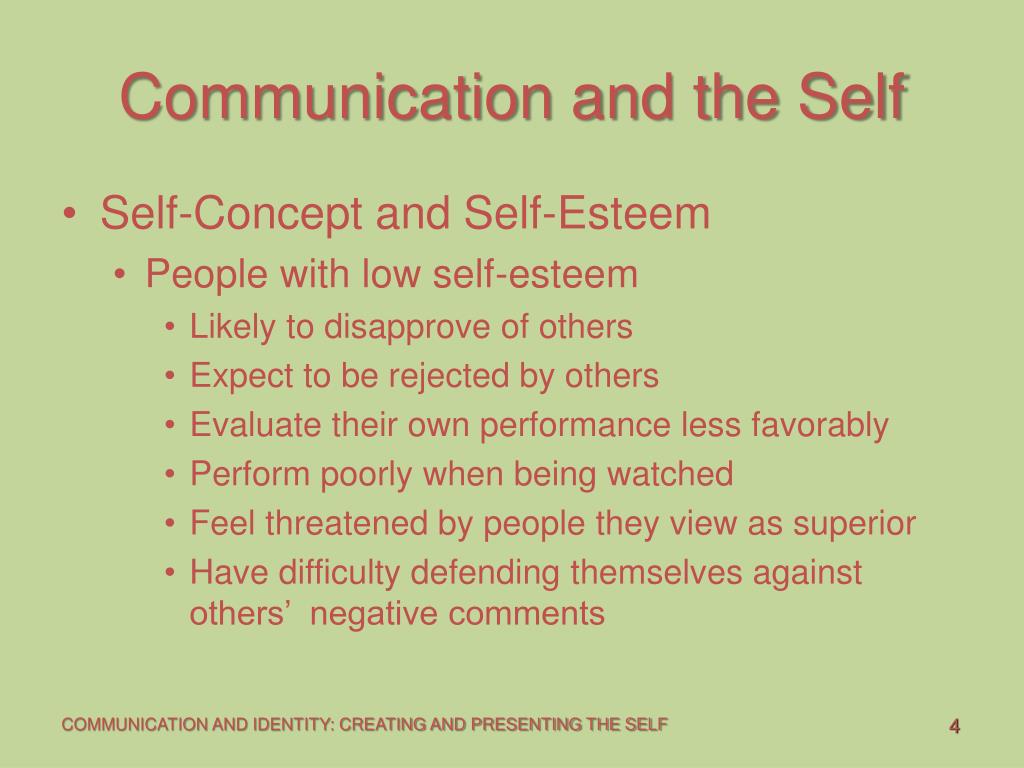 Communication and the Self

• Self-Concept and Self-Esteem
  • People with low self-esteem
    • Likely to disapprove of others
    • Expect to be rejected by others
    • Evaluate their own performance less favorably
    • Perform poorly when being watched
    • Feel threatened by people they view as superior
    • Have difficulty defending themselves against others’ negative comments

COMMUNICATION AND IDENTITY: CREATING AND PRESENTING THE SELF

4